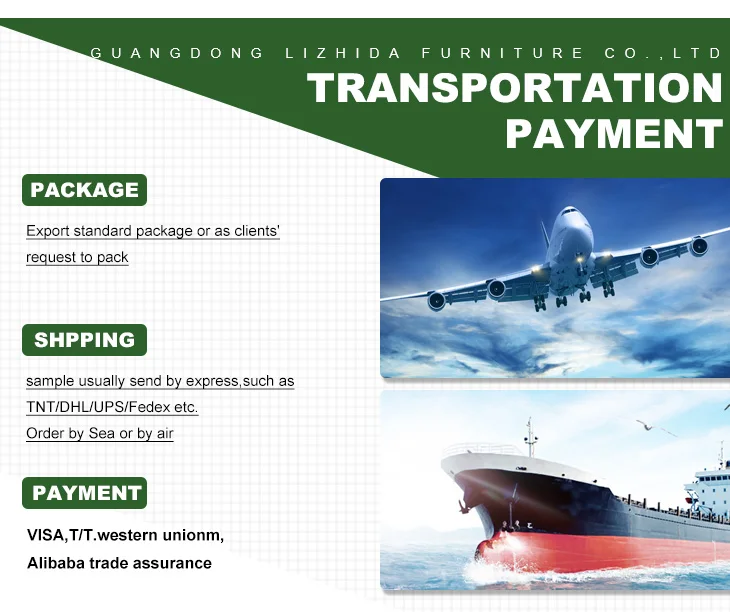 GUANGDONG LIZHIDA FURNITURE CO.,LTD
TRANSPORTATION
PAYMENT

PACKAGE

Export standard package or as clients' request to pack

SHPPING

sample usually send by express,such as TNT/DHL/UPS/Fedex etc.
Order by Sea or by air

PAYMENT

VISA,T/T.western unionm,
Alibaba trade assurance